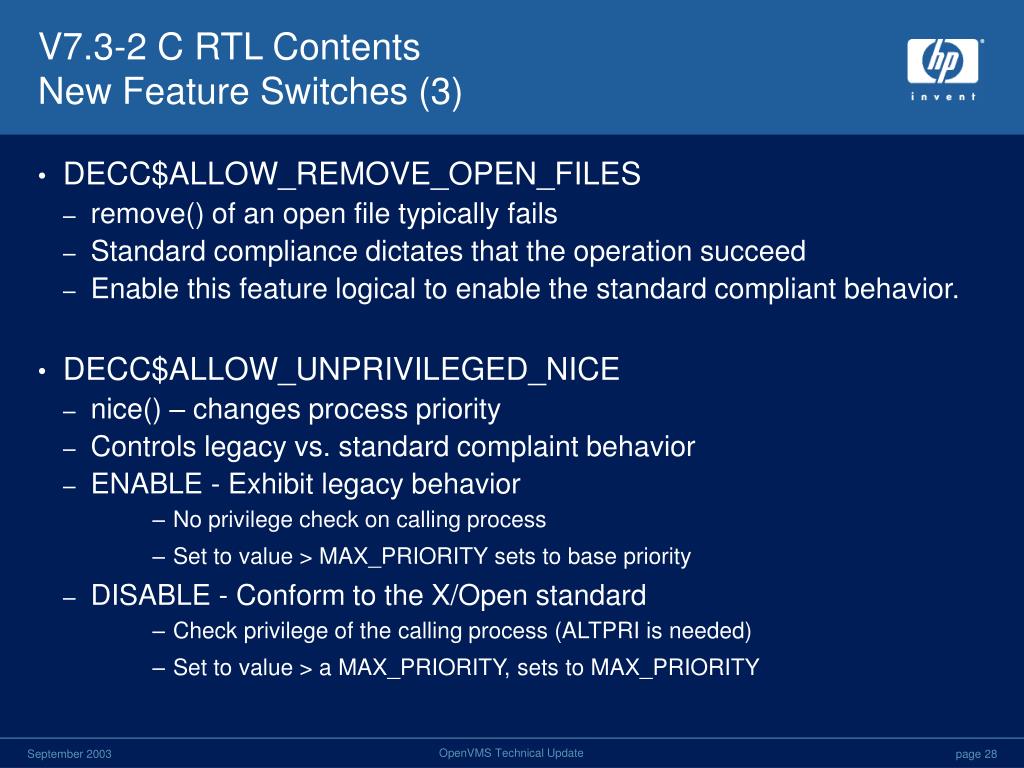 V7.3-2 C RTL Contents
New Feature Switches (3)

hp
invent

• DECC$ALLOW_REMOVE_OPEN_FILES
– remove() of an open file typically fails
– Standard compliance dictates that the operation succeed
– Enable this feature logical to enable the standard compliant behavior.

• DECC$ALLOW_UNPRIVILEGED_NICE
– nice() – changes process priority
– Controls legacy vs. standard complaint behavior
– ENABLE - Exhibit legacy behavior
– No privilege check on calling process
– Set to value > MAX_PRIORITY sets to base priority
– DISABLE - Conform to the X/Open standard
– Check privilege of the calling process (ALTPRI is needed)
– Set to value > a MAX_PRIORITY, sets to MAX_PRIORITY

September 2003
OpenVMS Technical Update
page 28